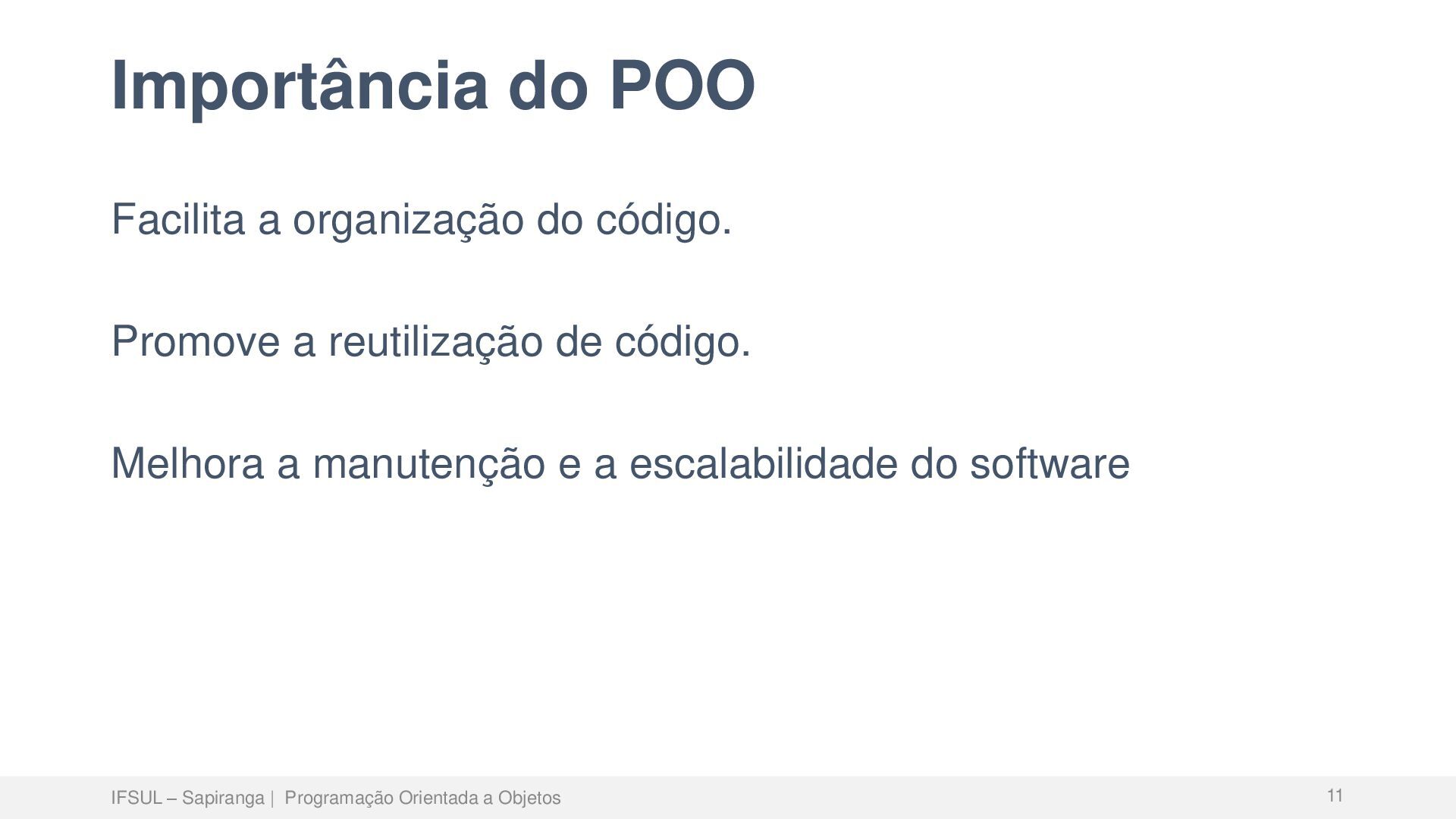 Importância do POO

Facilita a organização do código.

Promove a reutilização de código.

Melhora a manutenção e a escalabilidade do software

IFSUL – Sapiranga | Programação Orientada a Objetos

11